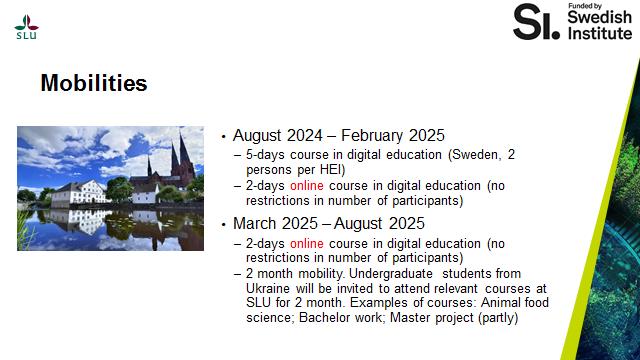 SLU

SI. Funded by Swedish Institute

Mobilities

• August 2024 – February 2025
– 5-days course in digital education (Sweden, 2 persons per HEI)
– 2-days online course in digital education (no restrictions in number of participants)

• March 2025 – August 2025
– 2-days online course in digital education (no restrictions in number of participants)
– 2 month mobility. Undergraduate students from Ukraine will be invited to attend relevant courses at SLU for 2 month. Examples of courses: Animal food science; Bachelor work; Master project (partly)